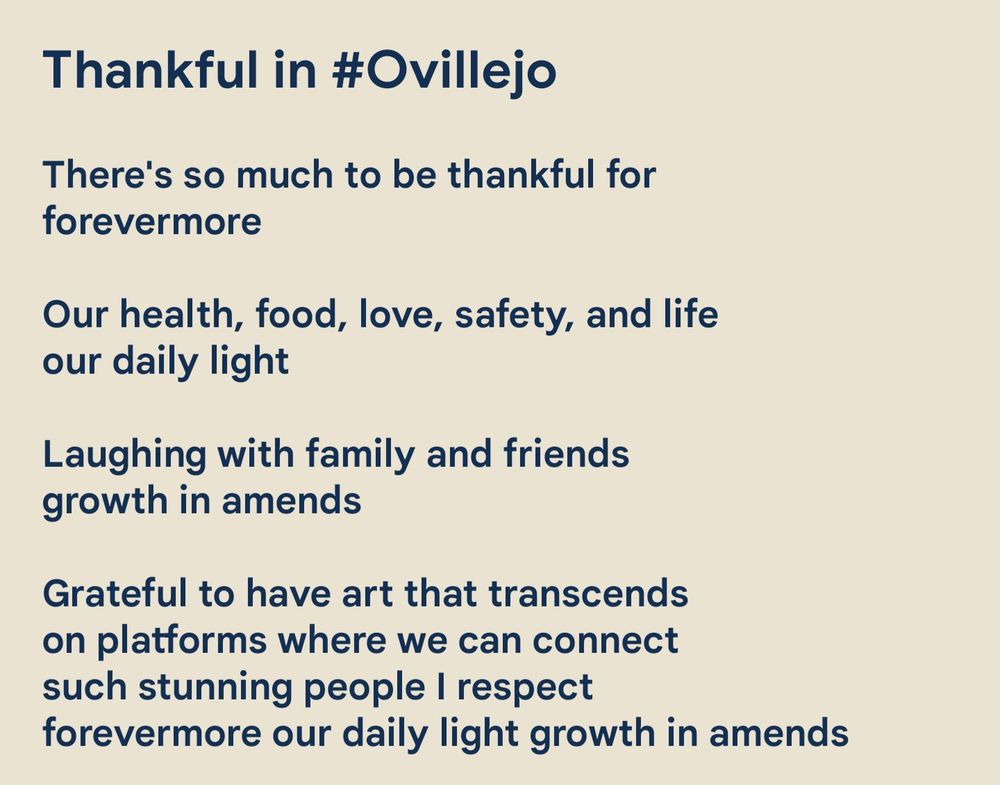 Thankful in #Ovillejo

There's so much to be thankful for
forevermore

Our health, food, love, safety, and life
our daily light

Laughing with family and friends
growth in amends

Grateful to have art that transcends
on platforms where we can connect
such stunning people I respect
forevermore our daily light growth in amends